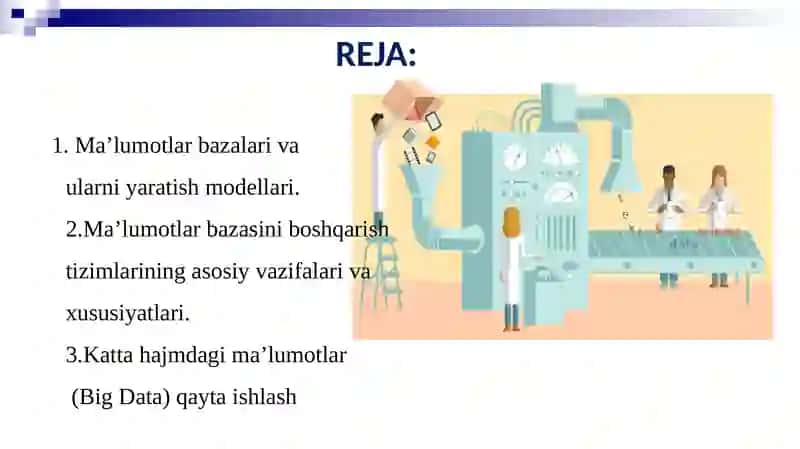 REJA:

1. Ma’lumotlar bazalari va ularni yaratish modellari.

2.Ma’lumotlar bazasini boshqarish tizimlarining asosiy vazifalari va xususiyatlari.

3.Katta hajmdagi ma’lumotlar (Big Data) qayta ishlash